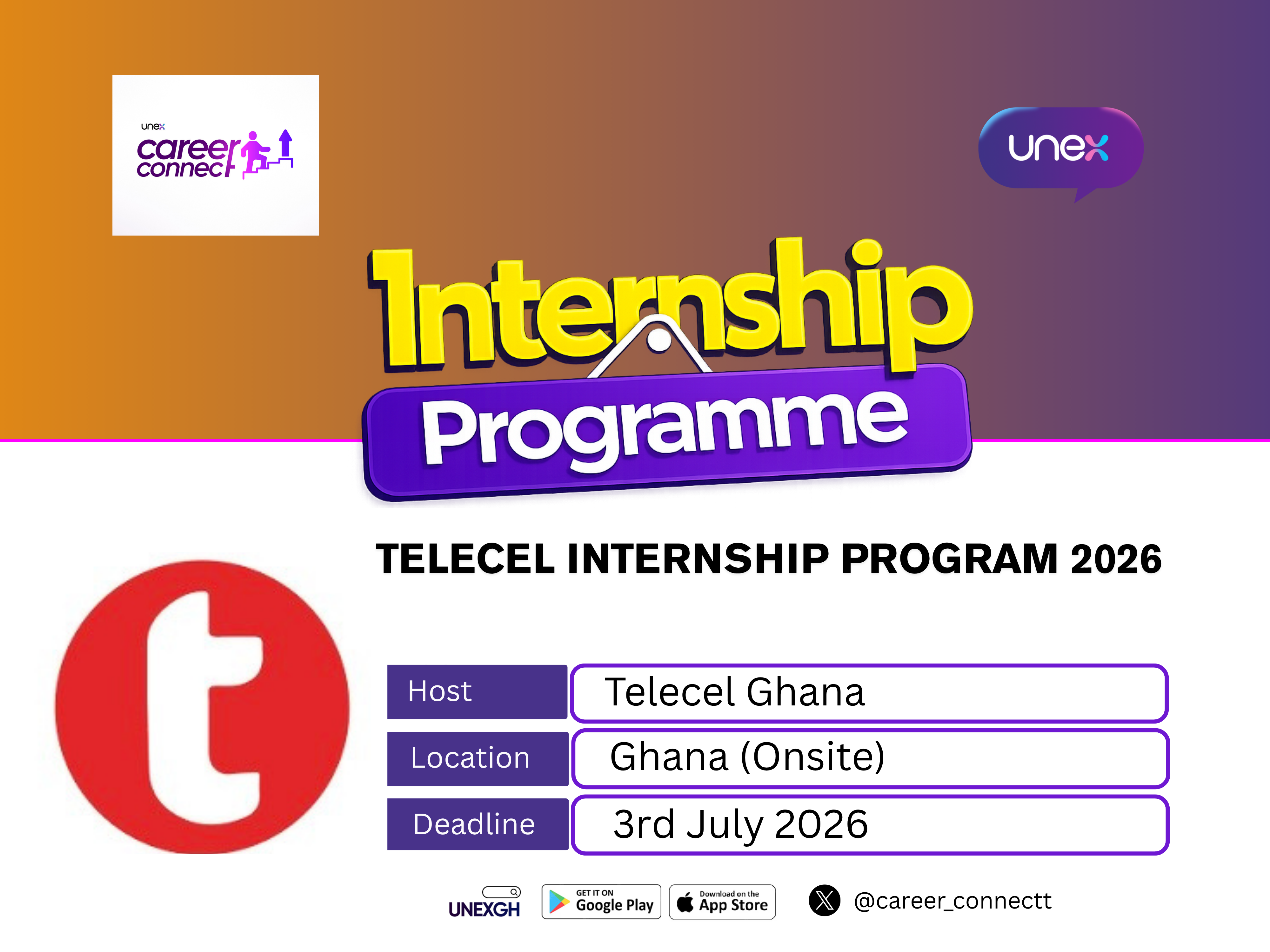 unex
career connect

unex

Internship Programme

TELECEL INTERNSHIP PROGRAM 2026

t

| Host | Telecel Ghana |
|---|---|
| Location | Ghana (Onsite) |
| Deadline | 3rd July 2026 |

UNEXGH GET IT ON Google Play Download on the App Store @career_connectt